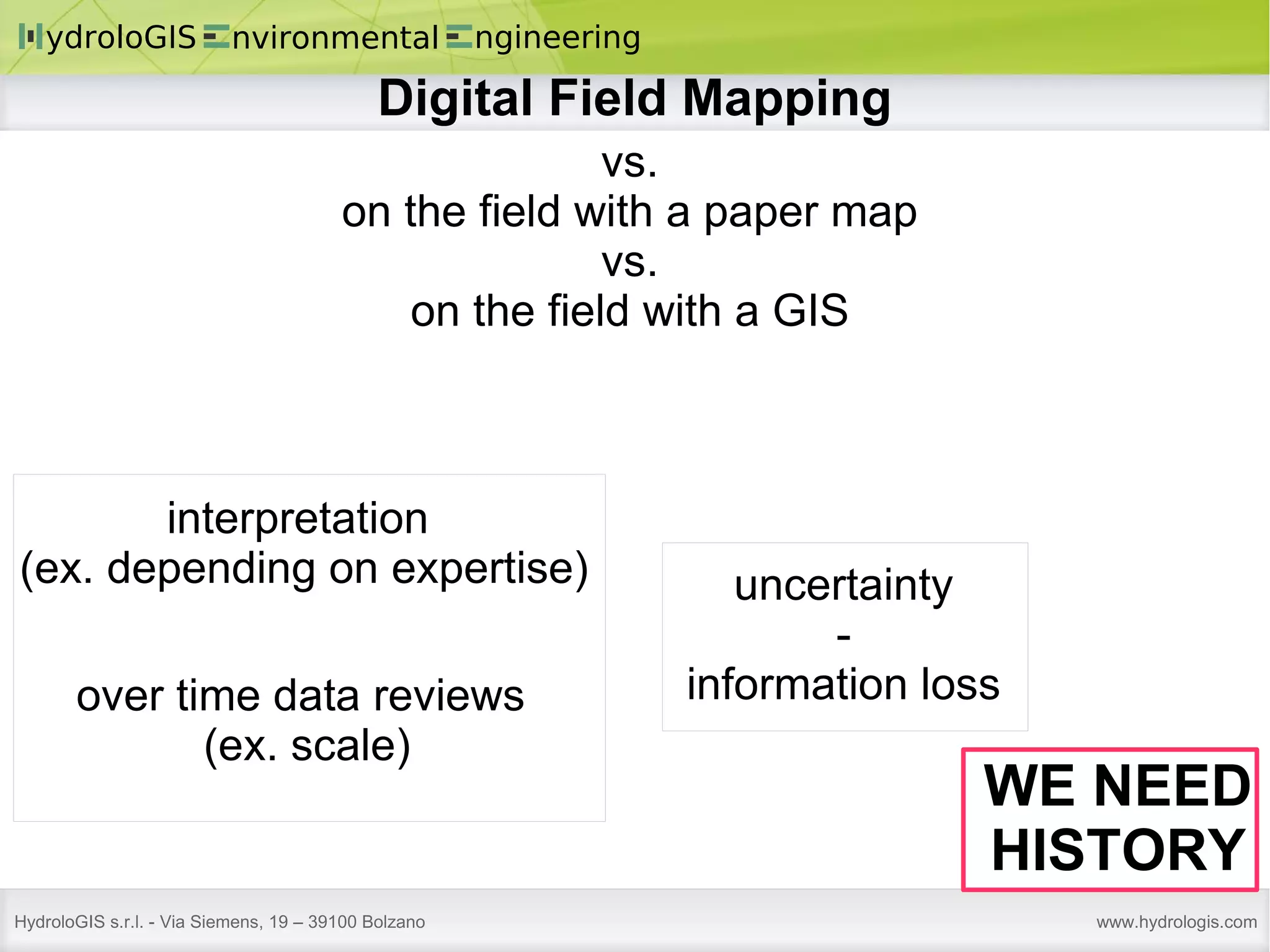 HydroloGIS Environmental Engineering

Digital Field Mapping

vs.
on the field with a paper map
vs.
on the field with a GIS

interpretation
(ex. depending on expertise)

over time data reviews
(ex. scale)

uncertainty
-
information loss

WE NEED HISTORY

HydroloGIS s.r.l. - Via Siemens, 19 – 39100 Bolzano

www.hydrologis.com